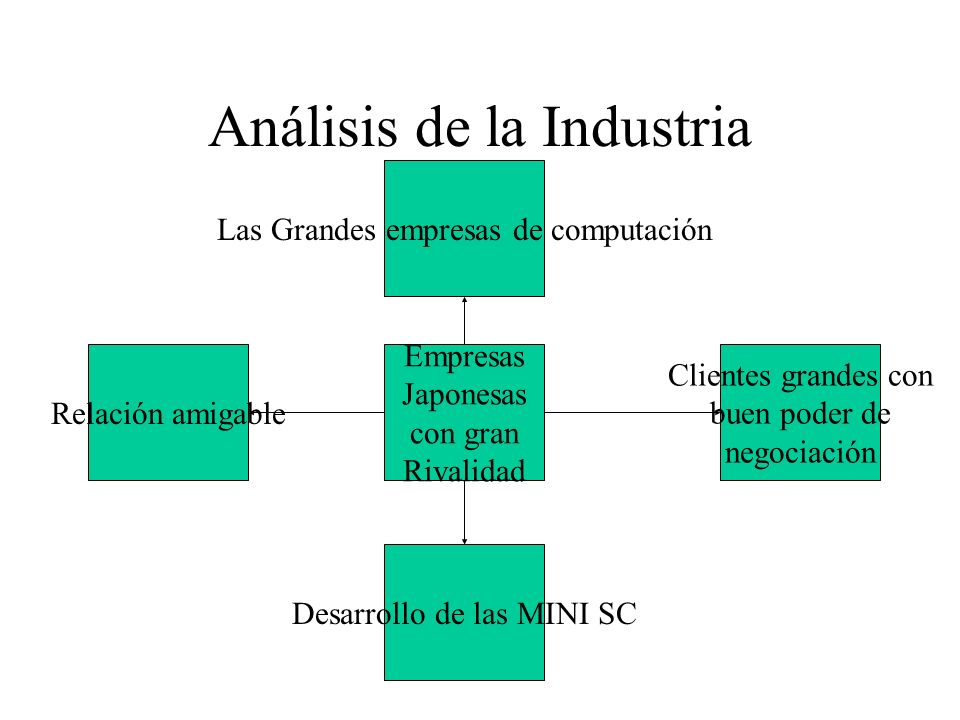 Análisis de la Industria

Las Grandes empresas de computación

Relación amigable

Empresas Japonesas con gran Rivalidad

Clientes grandes con buen poder de negociación

Desarrollo de las MINI SC